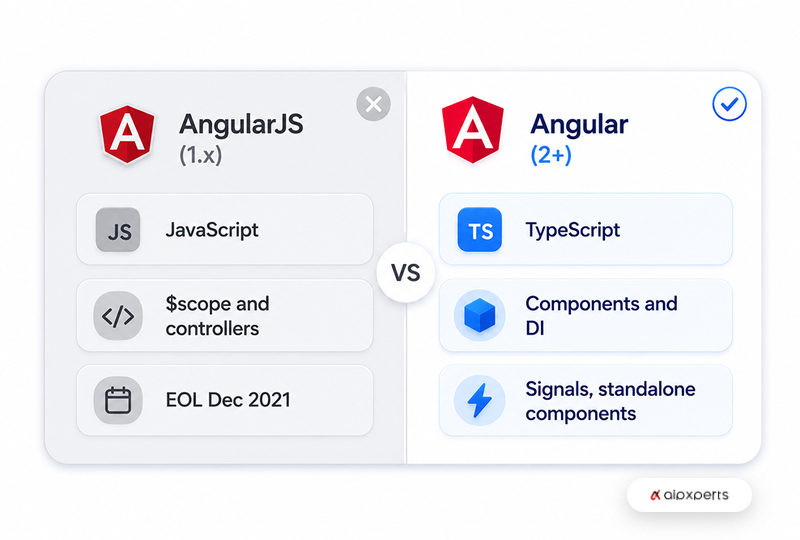 A AngularJS
(1.x)

JS JavaScript

</> $scope and controllers

EOL Dec 2021

VS

A Angular
(2+)

TS TypeScript

Components and DI

Signals, standalone components

aipxperts